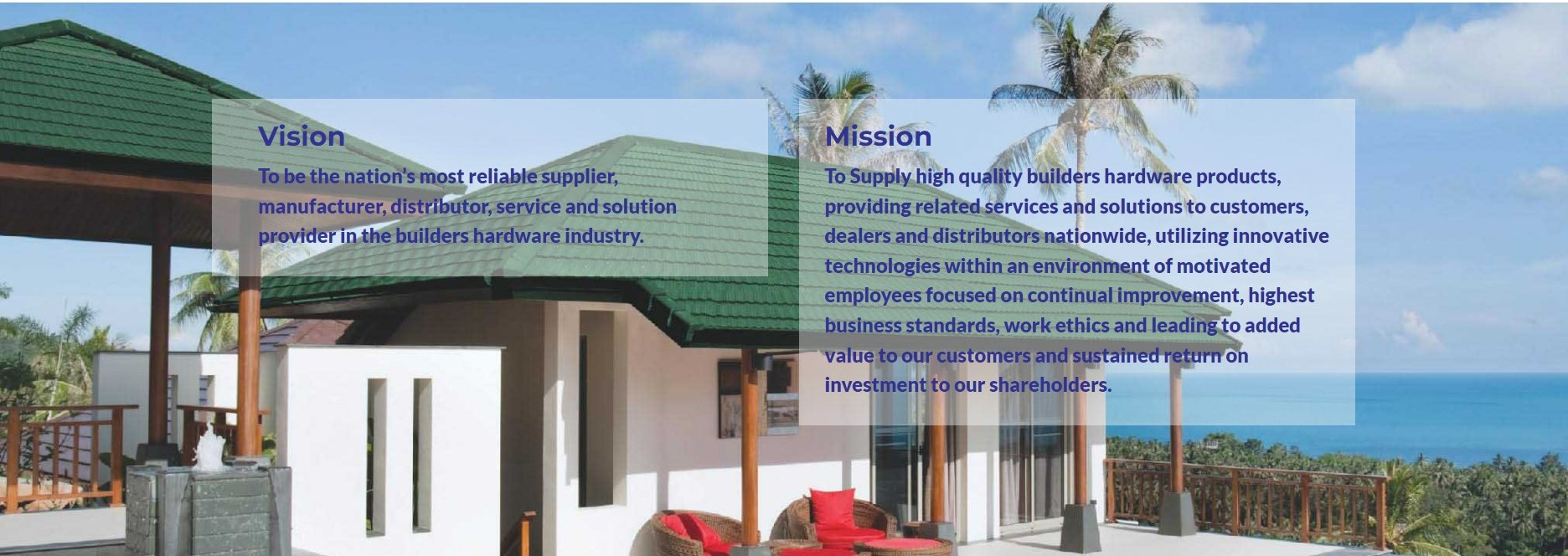 Vision

To be the nation's most reliable supplier, manufacturer, distributor, service and solution provider in the builders hardware industry.

Mission

To Supply high quality builders hardware products, providing related services and solutions to customers, dealers and distributors nationwide, utilizing innovative technologies within an environment of motivated employees focused on continual improvement, highest business standards, work ethics and leading to added value to our customers and sustained return on investment to our shareholders.